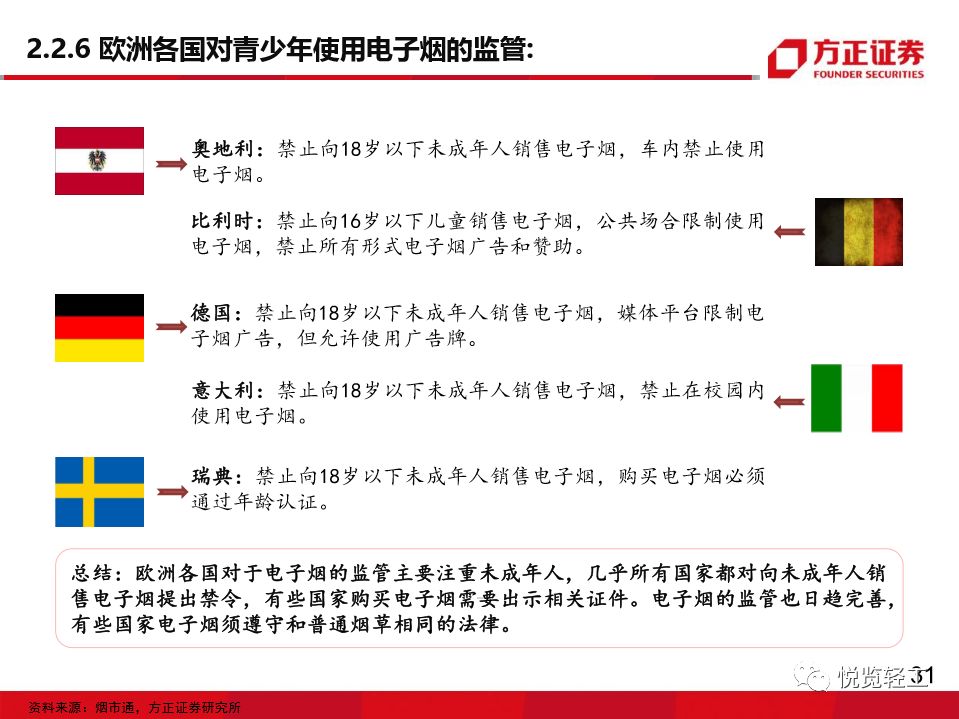 2.2.6 欧洲各国对青少年使用电子烟的监管:

方正证券
FOUNDER SECURITIES

奥地利：禁止向18岁以下未成年人销售电子烟，车内禁止使用电子烟。

比利时：禁止向16岁以下儿童销售电子烟，公共场合限制使用电子烟，禁止所有形式电子烟广告和赞助。

德国：禁止向18岁以下未成年人销售电子烟，媒体平台限制电子烟广告，但允许使用广告牌。

意大利：禁止向18岁以下未成年人销售电子烟，禁止在校园内使用电子烟。

瑞典：禁止向18岁以下未成年人销售电子烟，购买电子烟必须通过年龄认证。

总结：欧洲各国对于电子烟的监管主要注重未成年人，几乎所有国家都对向未成年人销售电子烟提出禁令，有些国家购买电子烟需要出示相关证件。电子烟的监管也日趋完善，有些国家电子烟须遵守和普通烟草相同的法律。

悦览轻工 31

资料来源：烟市通，方正证券研究所